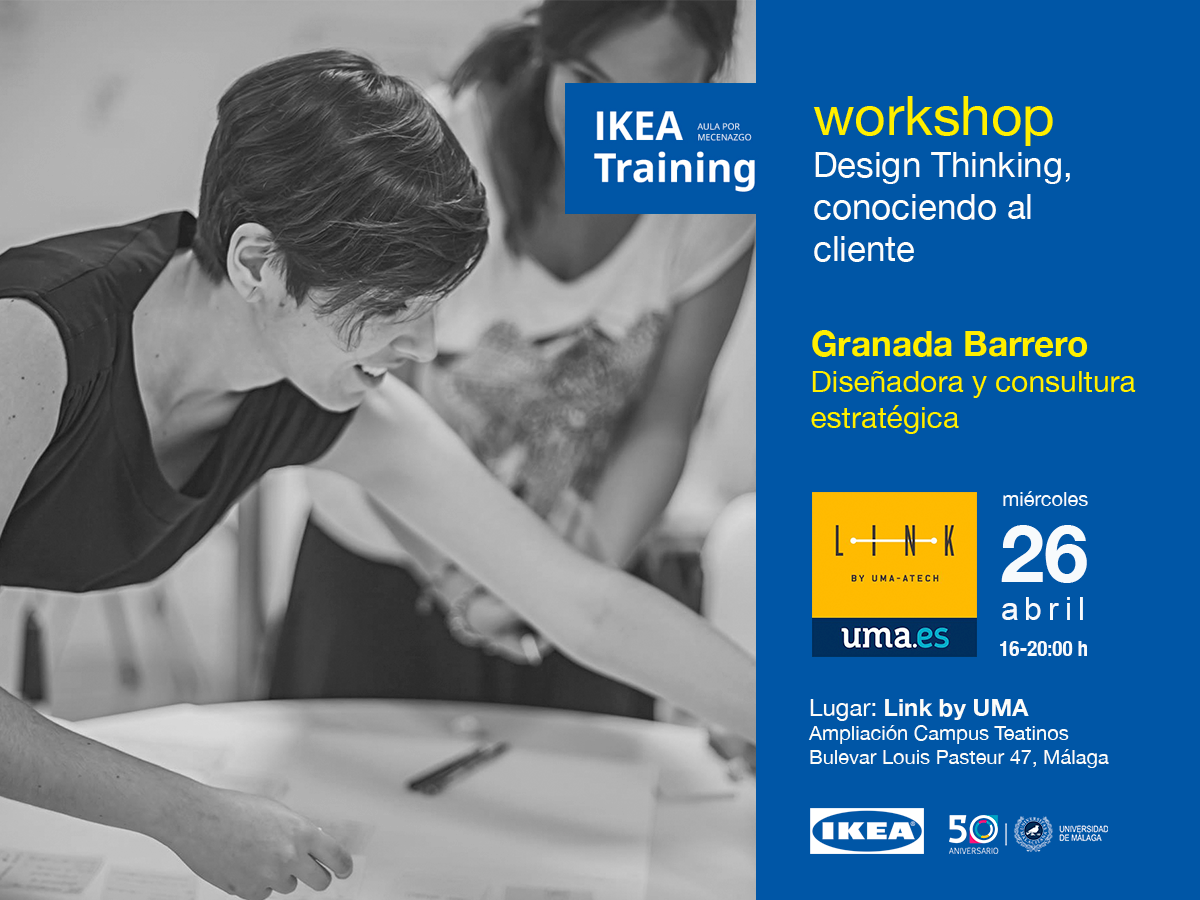 IKEA Training
AULA POR MECENAZGO

workshop
Design Thinking, conociendo al cliente

Granada Barrero
Diseñadora y consultura estratégica

LINK
BY UMA-ATECH
uma.es

miércoles
26
abril
16-20:00 h

Lugar: Link by UMA
Ampliación Campus Teatinos
Bulevar Louis Pasteur 47, Málaga

IKEA
50 ANIVERSARIO
UNIVERSIDAD DE MÁLAGA